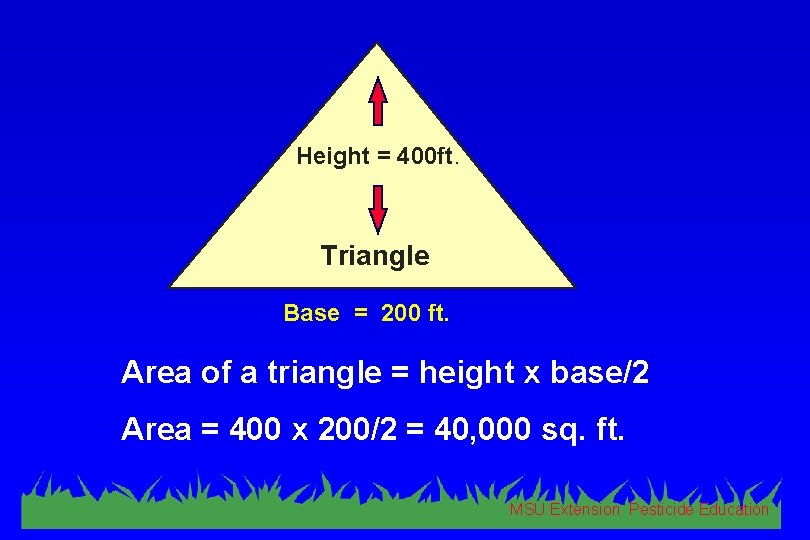 Height = 400ft.

Triangle

Base = 200 ft.

Area of a triangle = height x base/2

Area = 400 x 200/2 = 40,000 sq. ft.

MSU Extension Pesticide Education